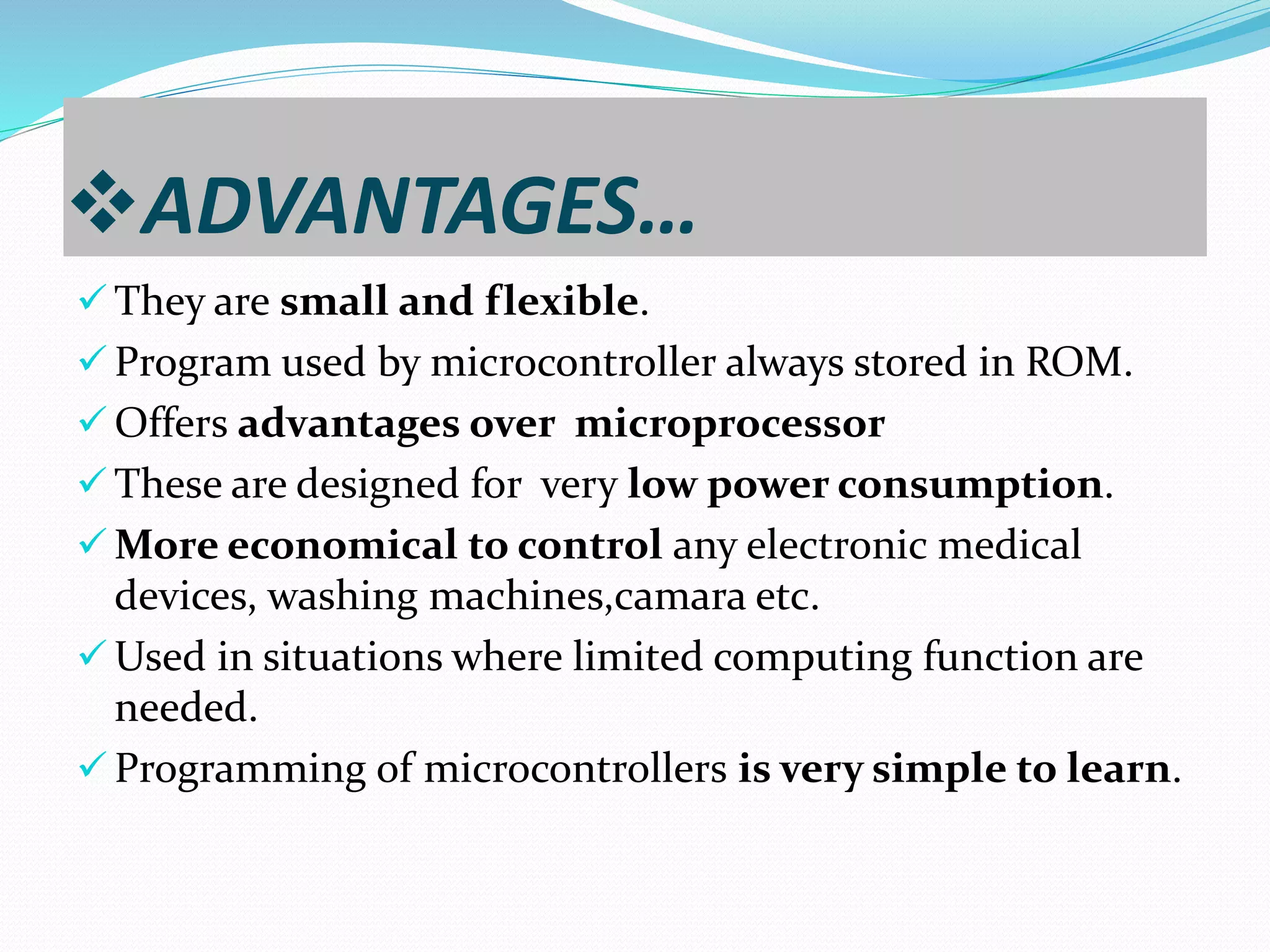 ❖ADVANTAGES…

✓ They are small and flexible.
✓ Program used by microcontroller always stored in ROM.
✓ Offers advantages over microprocessor
✓ These are designed for very low power consumption.
✓ More economical to control any electronic medical devices, washing machines,camara etc.
✓ Used in situations where limited computing function are needed.
✓ Programming of microcontrollers is very simple to learn.